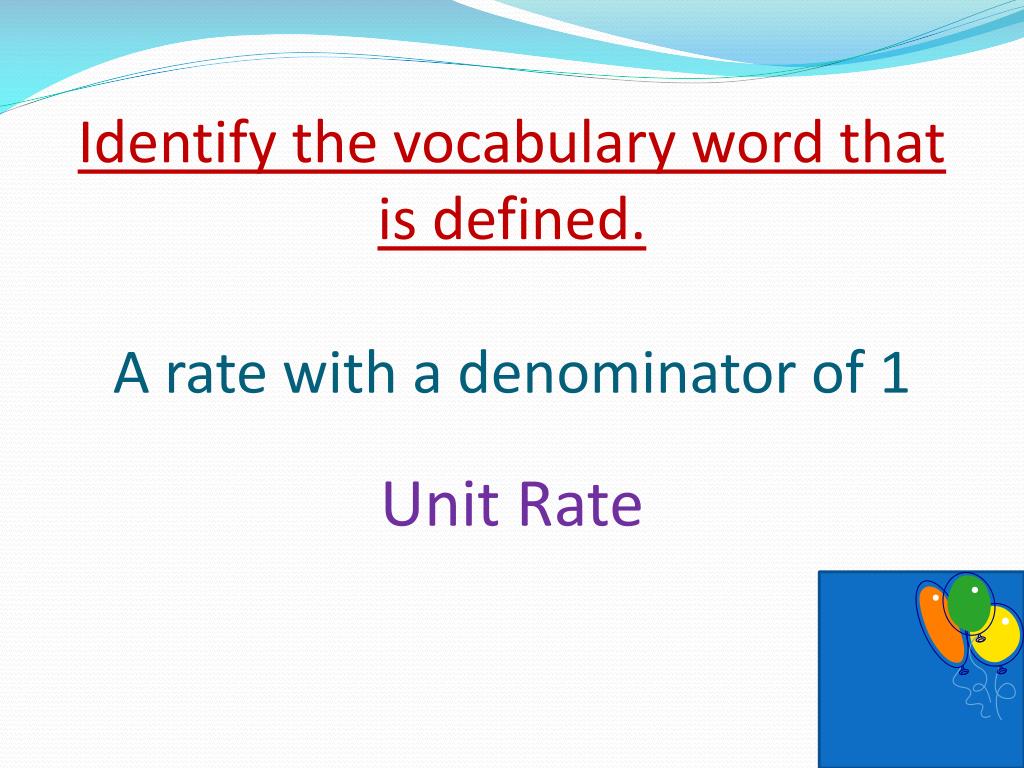 Identify the vocabulary word that is defined.

A rate with a denominator of 1

Unit Rate